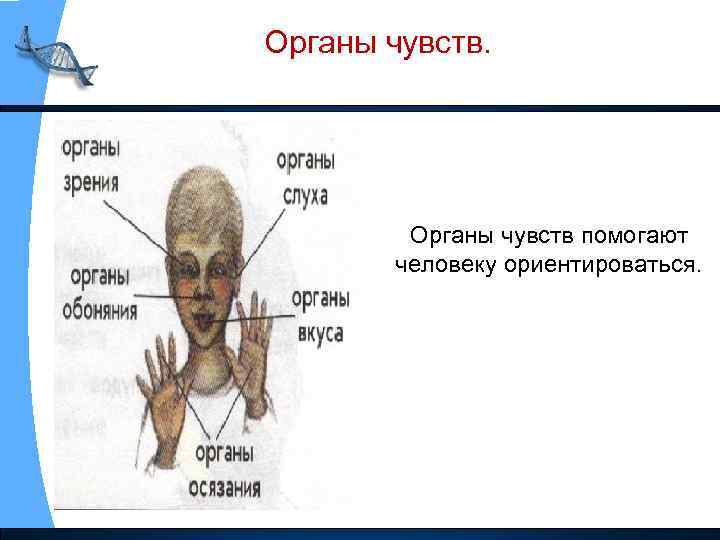 Органы чувств.

органы зрения

органы слуха

органы обоняния

органы вкуса

органы осязания

Органы чувств помогают человеку ориентироваться.